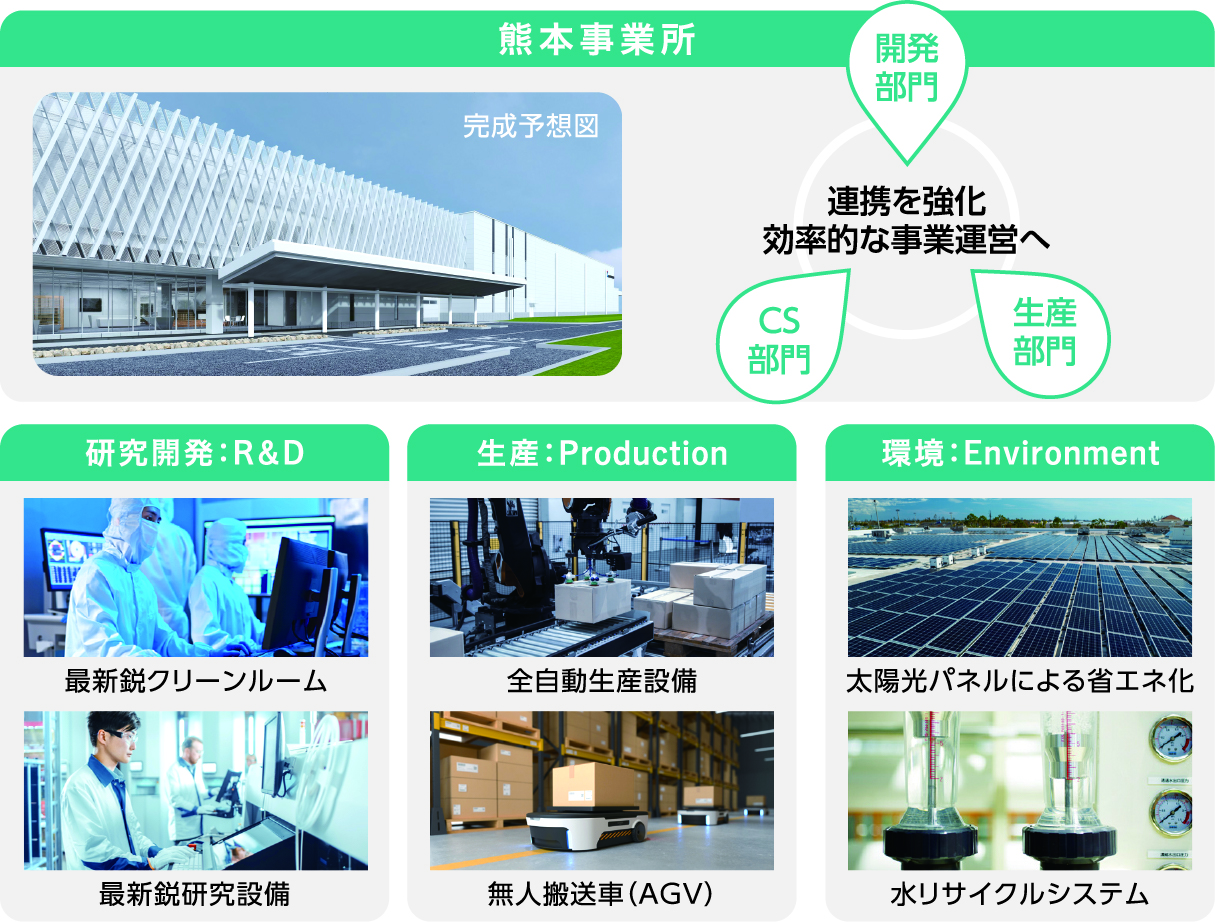 熊本事業所

完成予想図

開発部門

連携を強化
効率的な事業運営へ

CS部門

生産部門

研究開発：R&D

最新鋭クリーンルーム

最新鋭研究設備

生産：Production

全自動生産設備

無人搬送車（AGV）

環境：Environment

太陽光パネルによる省エネ化

水リサイクルシステム